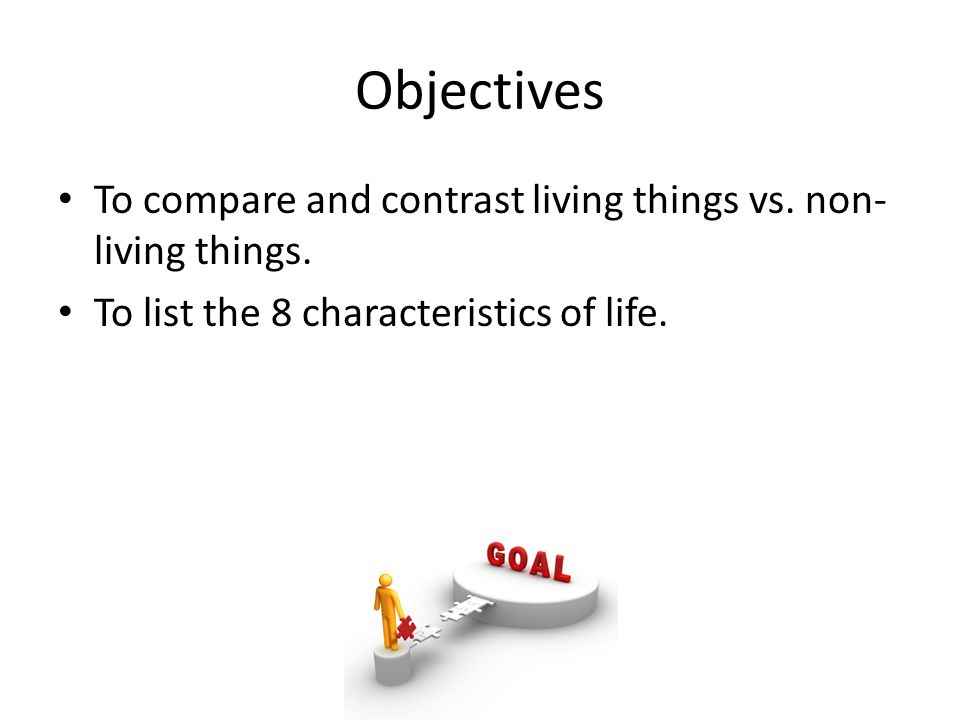 Objectives

• To compare and contrast living things vs. non-living things.
• To list the 8 characteristics of life.

GOAL